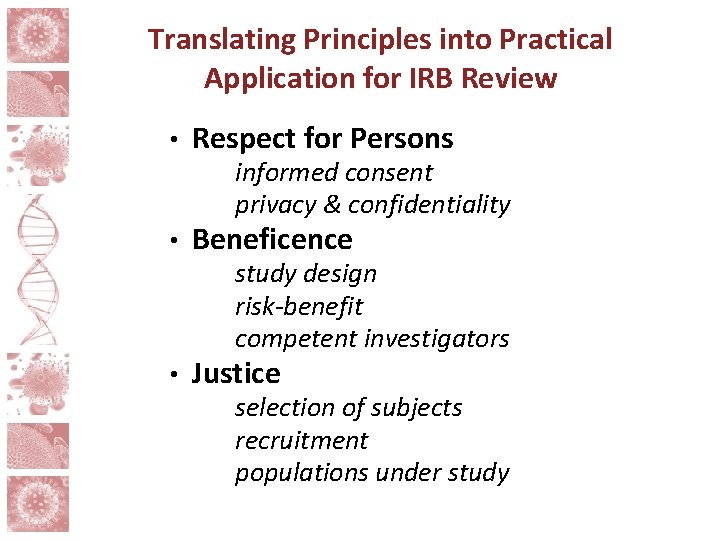 Translating Principles into Practical Application for IRB Review

• Respect for Persons
informed consent
privacy & confidentiality
• Beneficence
study design
risk-benefit
competent investigators
• Justice
selection of subjects
recruitment
populations under study